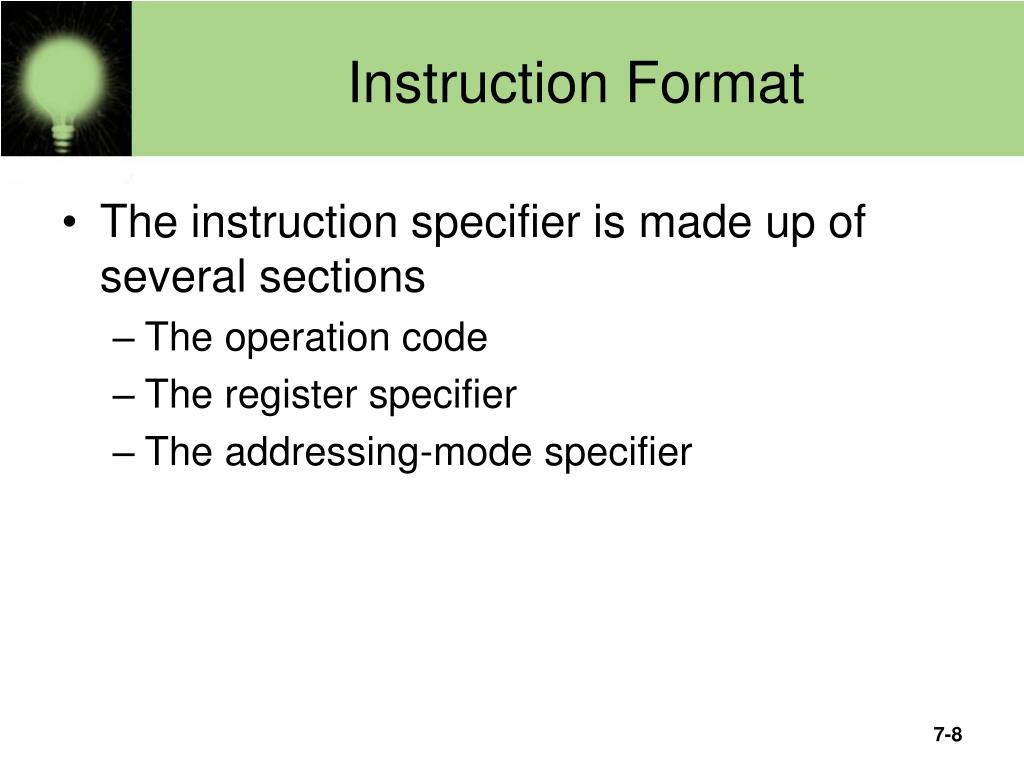 Instruction Format

• The instruction specifier is made up of several sections
– The operation code
– The register specifier
– The addressing-mode specifier

7-8